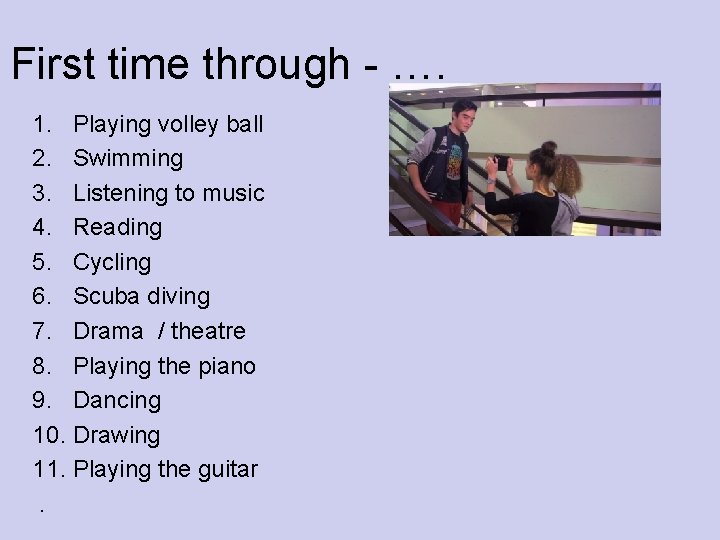 First time through - ….

1. Playing volley ball
2. Swimming
3. Listening to music
4. Reading
5. Cycling
6. Scuba diving
7. Drama / theatre
8. Playing the piano
9. Dancing
10. Drawing
11. Playing the guitar

.